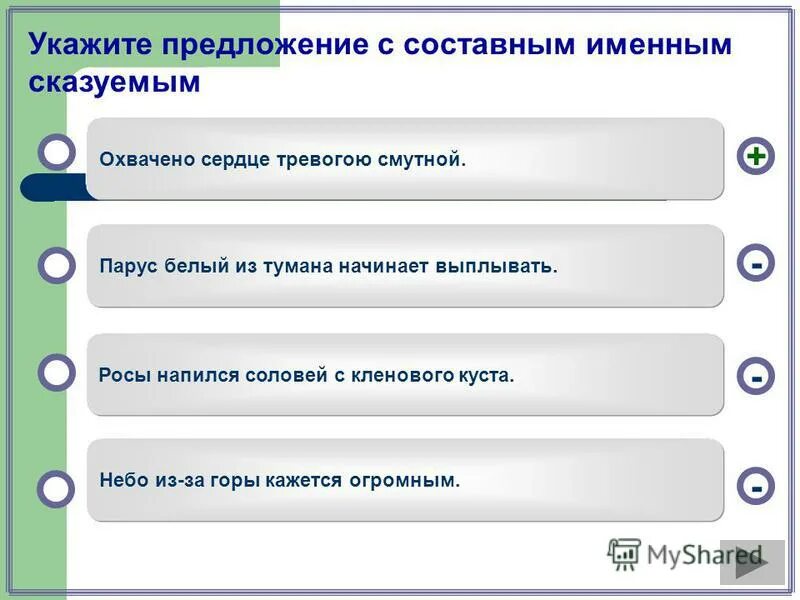 Укажите предложение с составным именным сказуемым

Охвачено сердце тревогою смутной.

+

Парус белый из тумана начинает выплывать.

-

Росы напился соловей с кленового куста.

-

Небо из-за горы кажется огромным.

-

MyShared